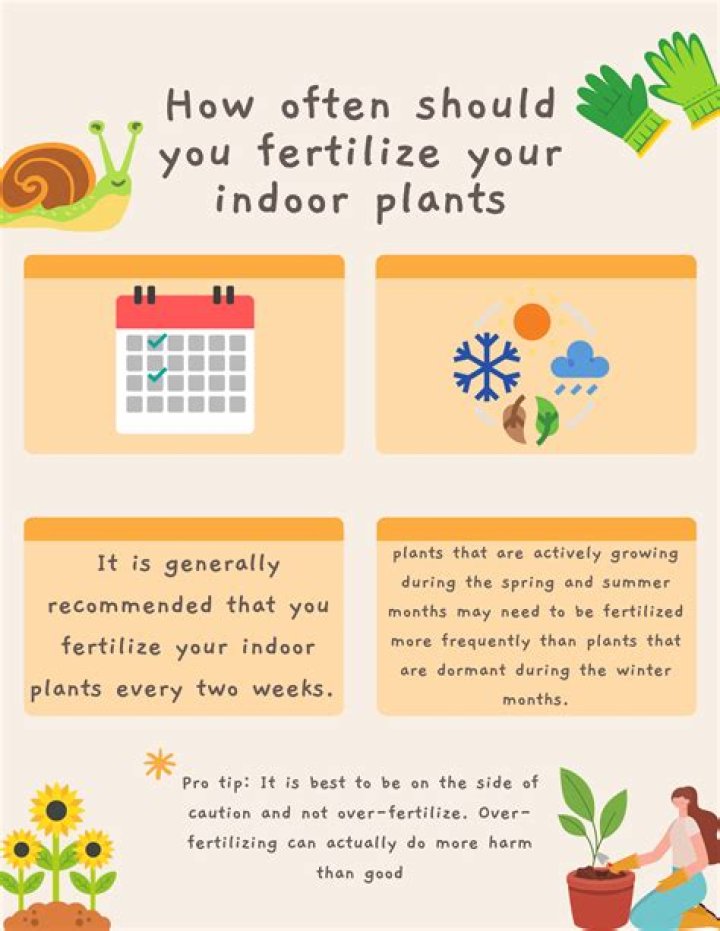 How often should you fertilize your indoor plants

It is generally recommended that you fertilize your indoor plants every two weeks.

plants that are actively growing during the spring and summer months may need to be fertilized more frequently than plants that are dormant during the winter months.

Pro tip: It is best to be on the side of caution and not over-fertilize. Over-fertilizing can actually do more harm than good